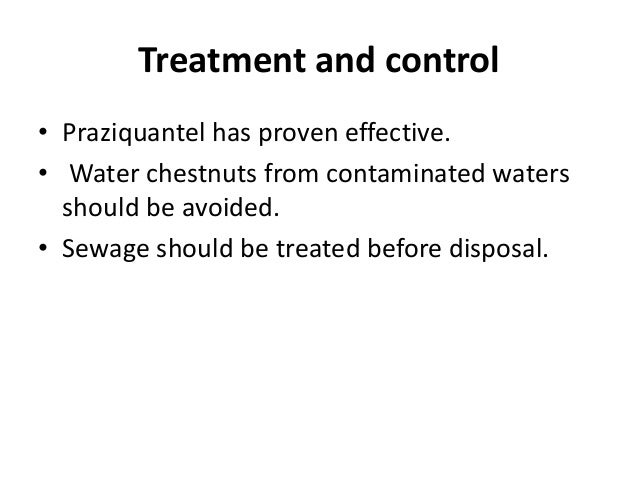 Treatment and control

• Praziquantel has proven effective.
• Water chestnuts from contaminated waters should be avoided.
• Sewage should be treated before disposal.